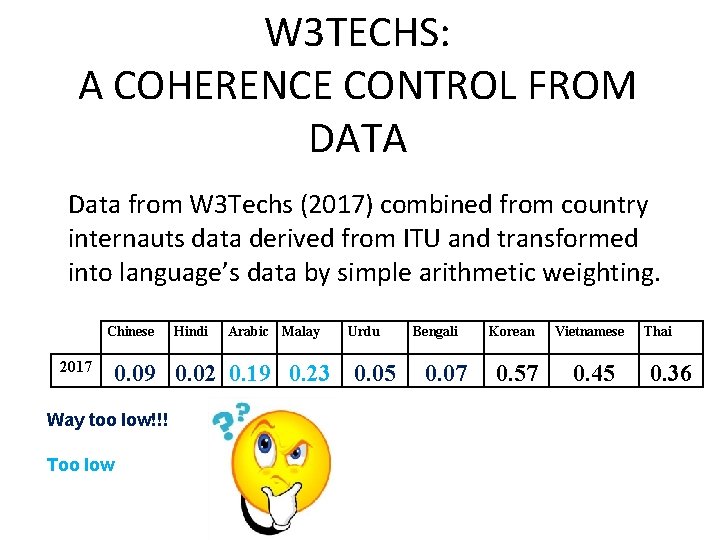 W3TECHS:
A COHERENCE CONTROL FROM DATA

Data from W3Techs (2017) combined from country internauts data derived from ITU and transformed into language's data by simple arithmetic weighting.

| | Chinese | Hindi | Arabic | Malay | Urdu | Bengali | Korean | Vietnamese | Thai |
|---|---|---|---|---|---|---|---|---|---|
| 2017 | 0.09 | 0.02 | 0.19 | 0.23 | 0.05 | 0.07 | 0.57 | 0.45 | 0.36 |

Way too low!!!

Too low

??